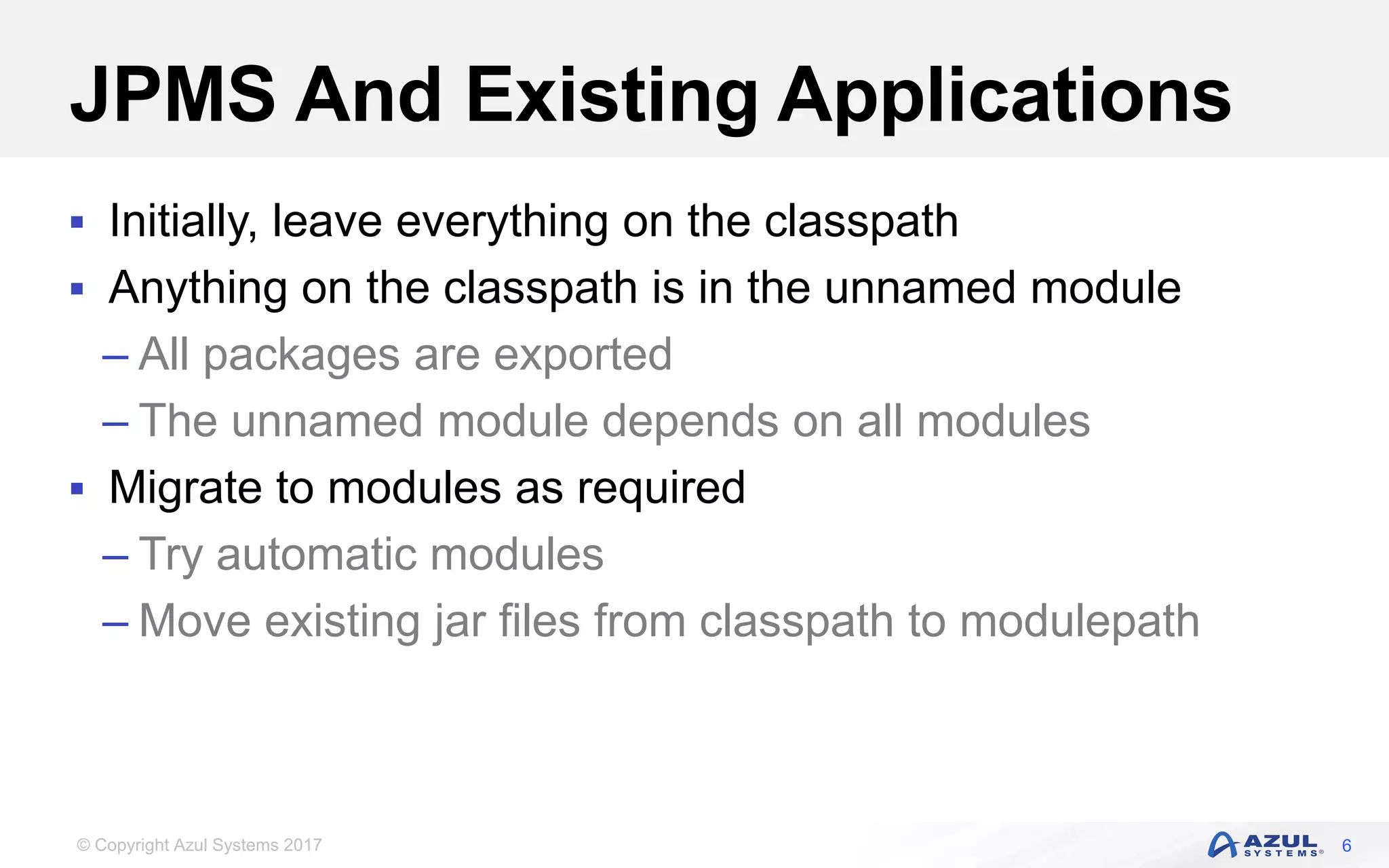 JPMS And Existing Applications

▪ Initially, leave everything on the classpath
▪ Anything on the classpath is in the unnamed module
– All packages are exported
– The unnamed module depends on all modules
▪ Migrate to modules as required
– Try automatic modules
– Move existing jar files from classpath to modulepath

© Copyright Azul Systems 2017

AZUL SYSTEMS® 6